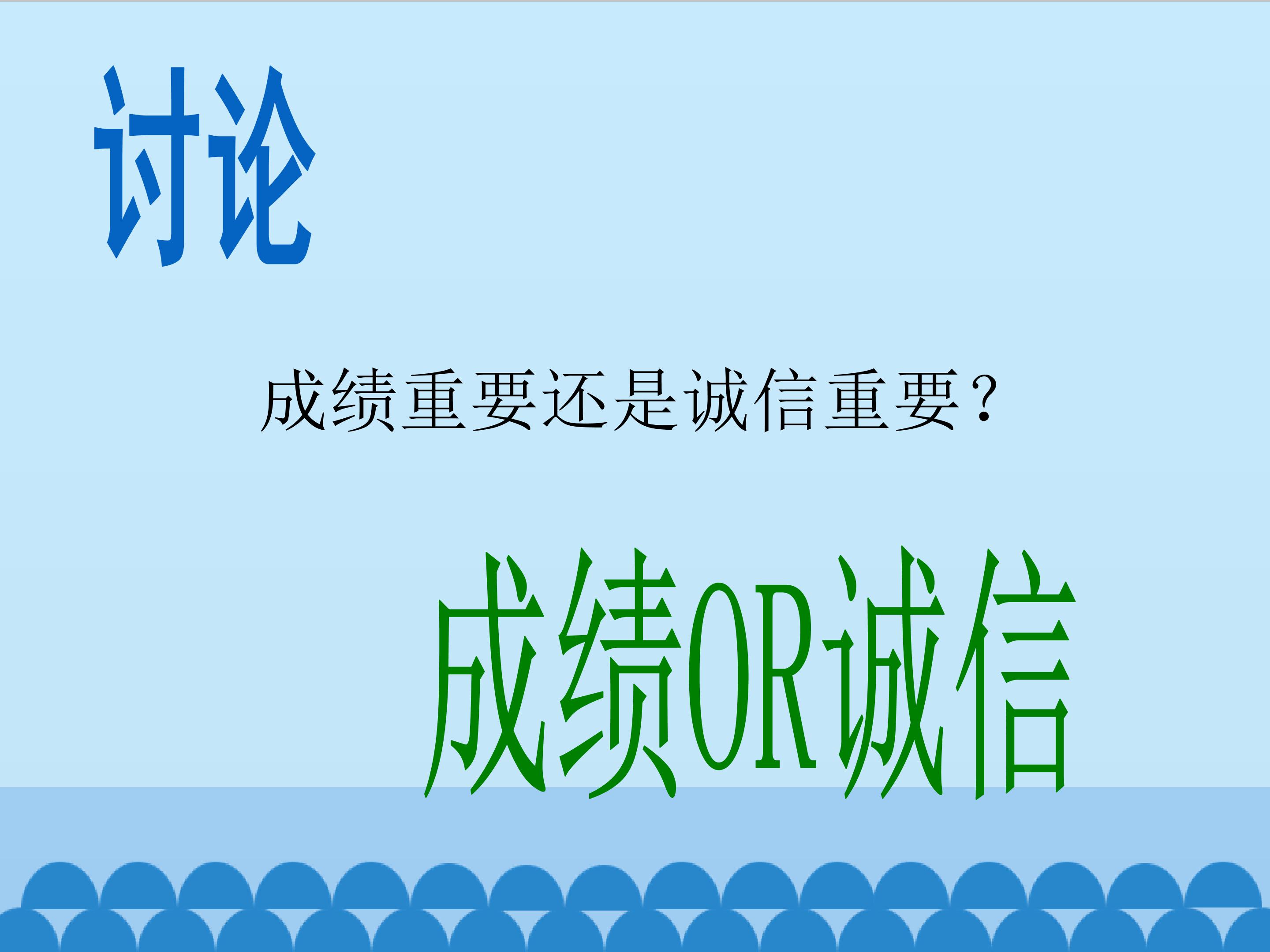 讨论

成绩重要还是诚信重要？

成绩OR诚信